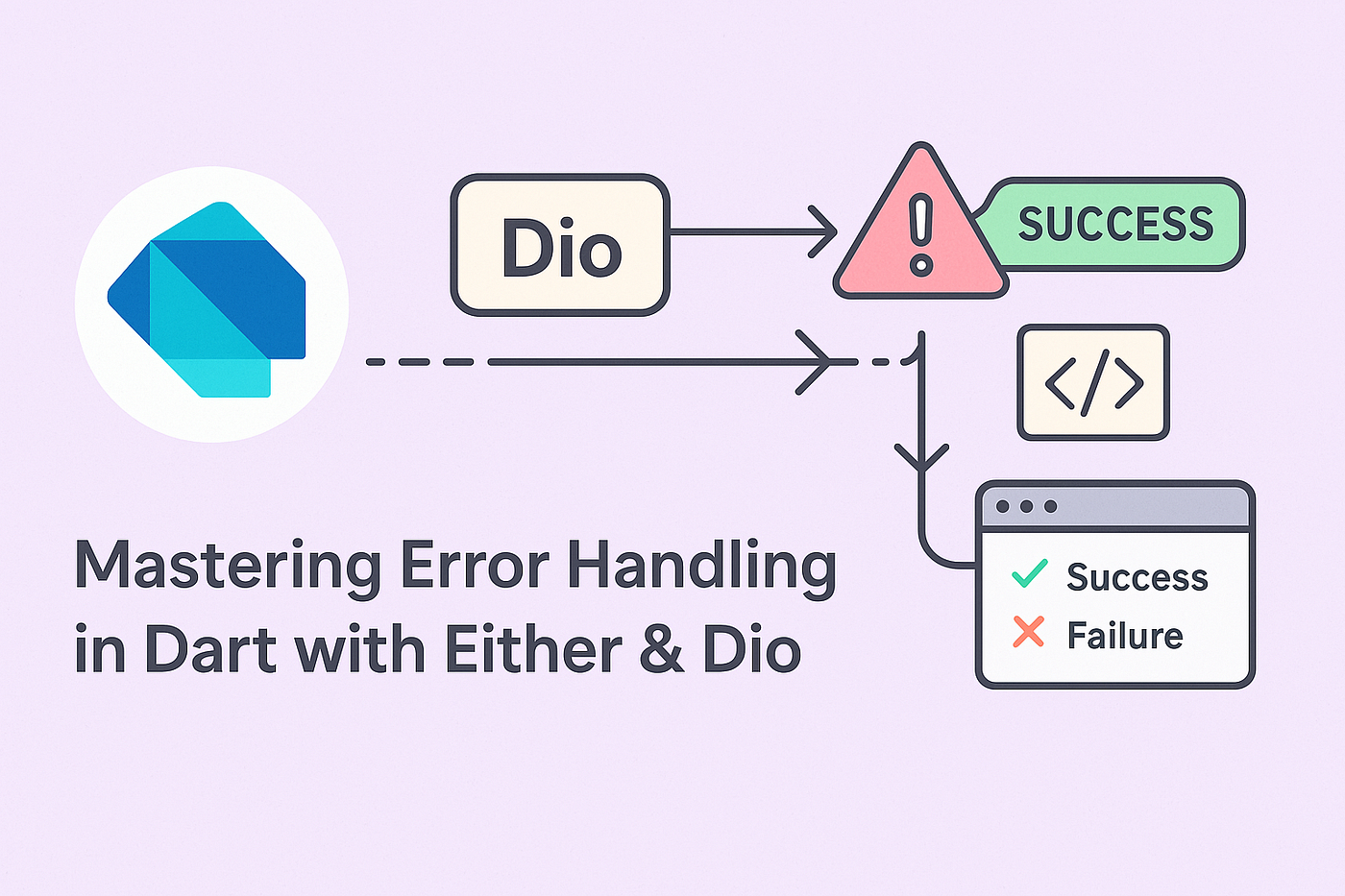 Dio

SUCCESS

</>

Success

Failure

Mastering Error Handling in Dart with Either & Dio